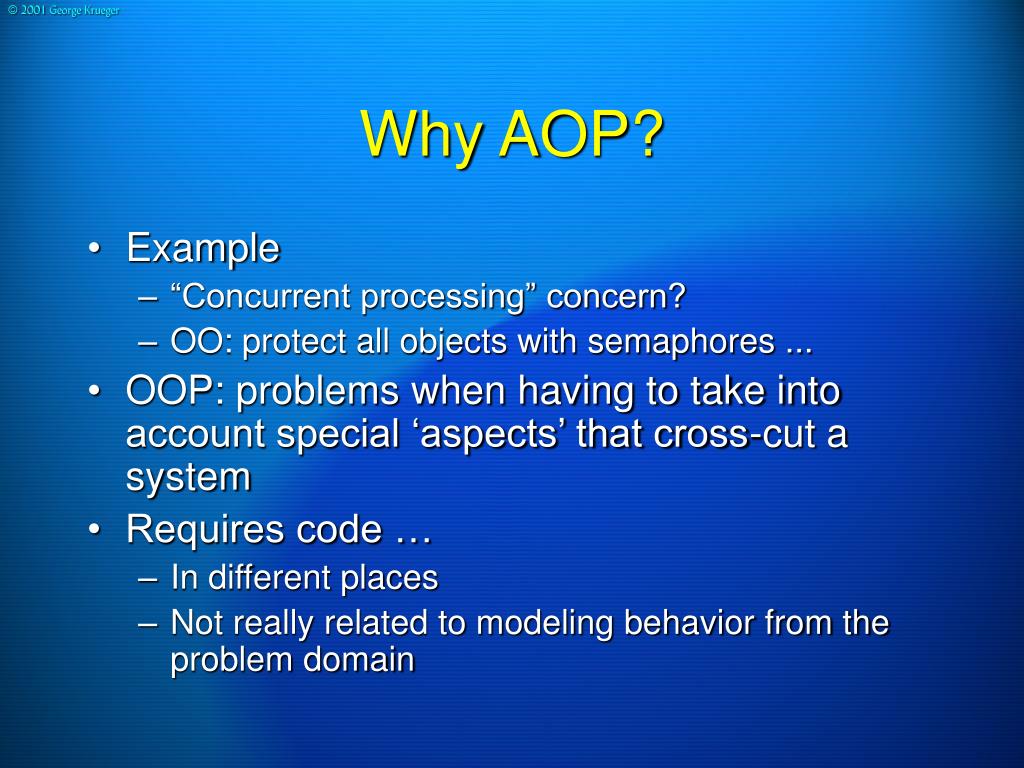 © 2001 George Krueger

Why AOP?

• Example
– “Concurrent processing” concern?
– OO: protect all objects with semaphores ...
• OOP: problems when having to take into account special ‘aspects’ that cross-cut a system
• Requires code …
– In different places
– Not really related to modeling behavior from the problem domain